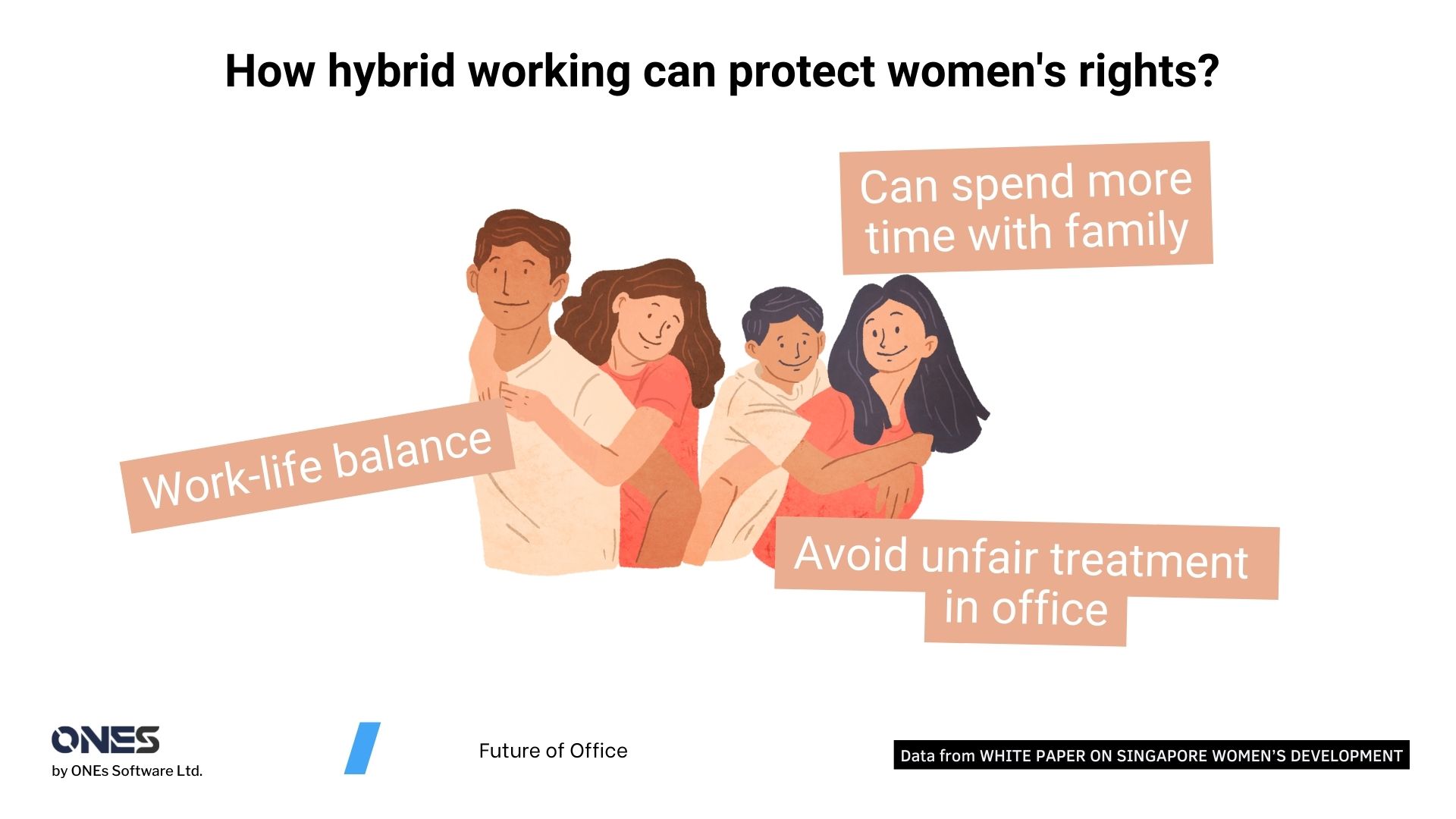 How hybrid working can protect women's rights?

Can spend more time with family

Work-life balance

Avoid unfair treatment in office

ONES
by ONEs Software Ltd.

Future of Office

Data from WHITE PAPER ON SINGAPORE WOMEN'S DEVELOPMENT